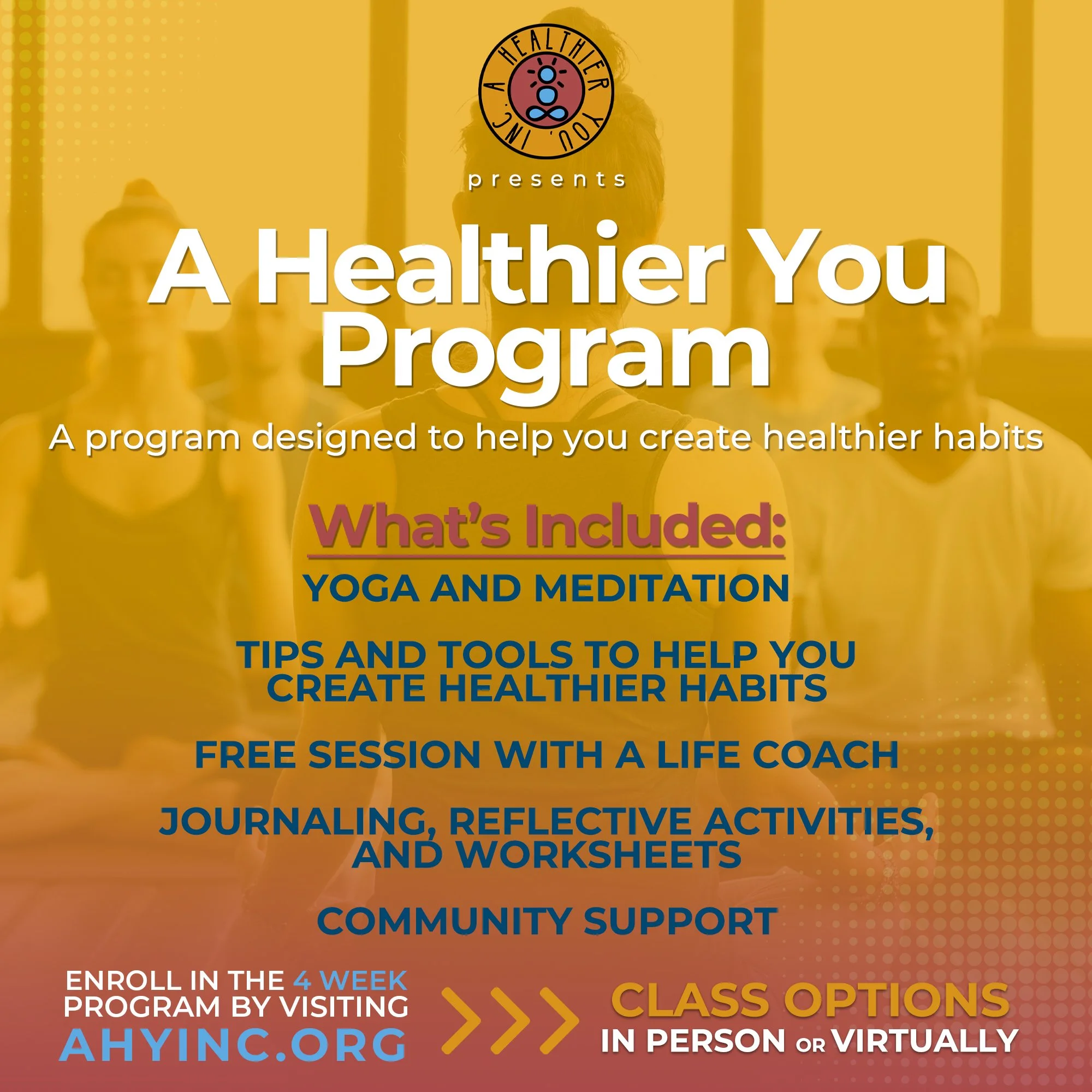 A HEALTHIER YOU, INC.

presents

A Healthier You Program

A program designed to help you create healthier habits

What's Included:

YOGA AND MEDITATION

TIPS AND TOOLS TO HELP YOU CREATE HEALTHIER HABITS

FREE SESSION WITH A LIFE COACH

JOURNALING, REFLECTIVE ACTIVITIES, AND WORKSHEETS

COMMUNITY SUPPORT

ENROLL IN THE 4 WEEK PROGRAM BY VISITING AHYINC.ORG

CLASS OPTIONS
IN PERSON OR VIRTUALLY